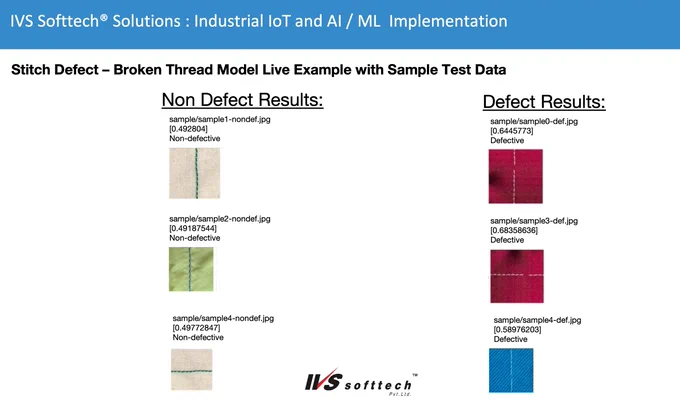 IVS Softtech® Solutions : Industrial IoT and AI / ML Implementation

Stitch Defect – Broken Thread Model Live Example with Sample Test Data

Non Defect Results:

sample/sample1-nondef.jpg
[0.492804]
Non-defective

sample/sample2-nondef.jpg
[0.49187544]
Non-defective

sample/sample4-nondef.jpg
[0.49772847]
Non-defective

Defect Results:

sample/sample0-def.jpg
[0.6445773]
Defective

sample/sample3-def.jpg
[0.68358636]
Defective

sample/sample4-def.jpg
[0.58976203]
Defective

IVS softtech™ Pvt. Ltd.